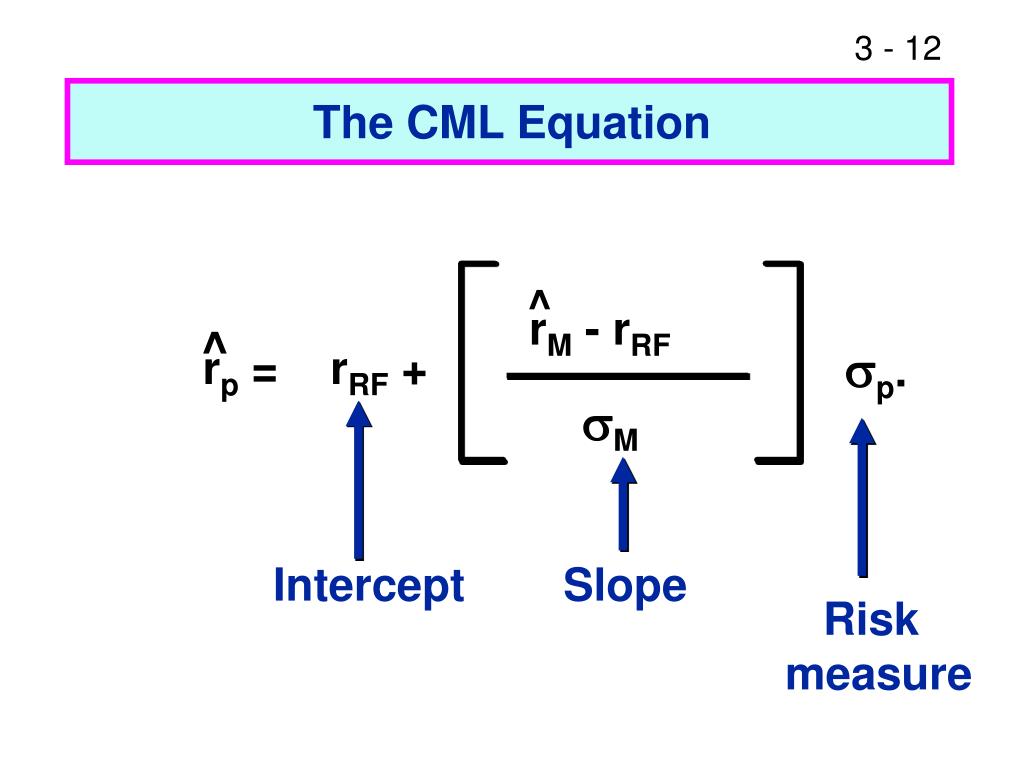 3 - 12

The CML Equation

$\hat{r}_p = r_{RF} + \left[ \frac{\hat{r}_M - r_{RF}}{\sigma_M} \right] \sigma_p.$

Intercept

Slope

Risk measure